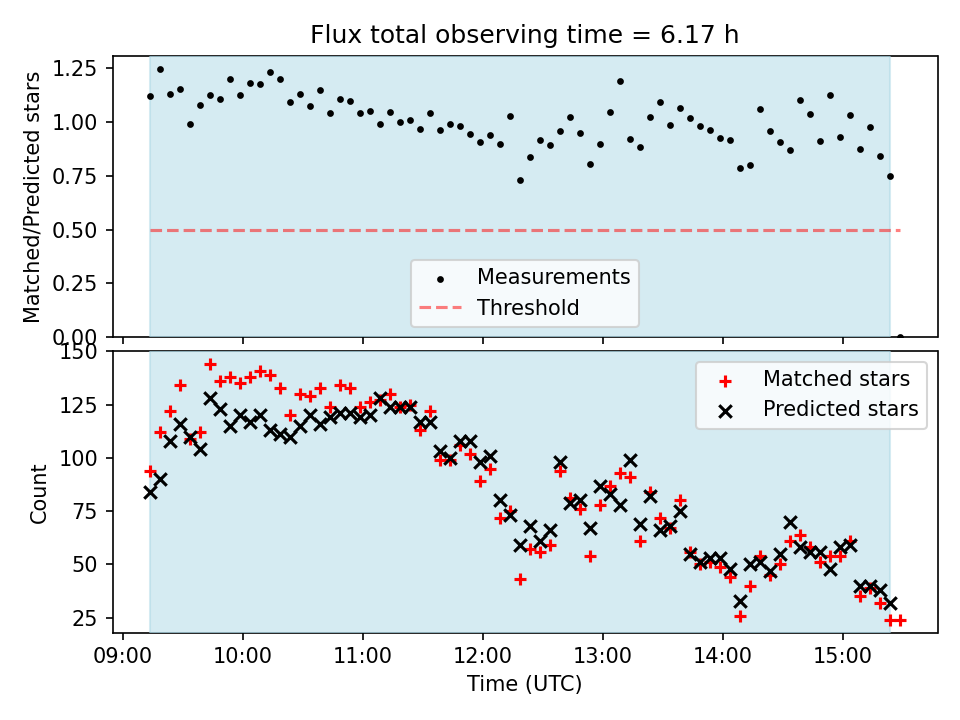 Flux total observing time = 6.17 h

Matched/Predicted stars

1.25
1.00
0.75
0.50
0.25
0.00

Measurements
Threshold

Count

150
125
100
75
50
25

Matched stars
Predicted stars

09:00 10:00 11:00 12:00 13:00 14:00 15:00

Time (UTC)